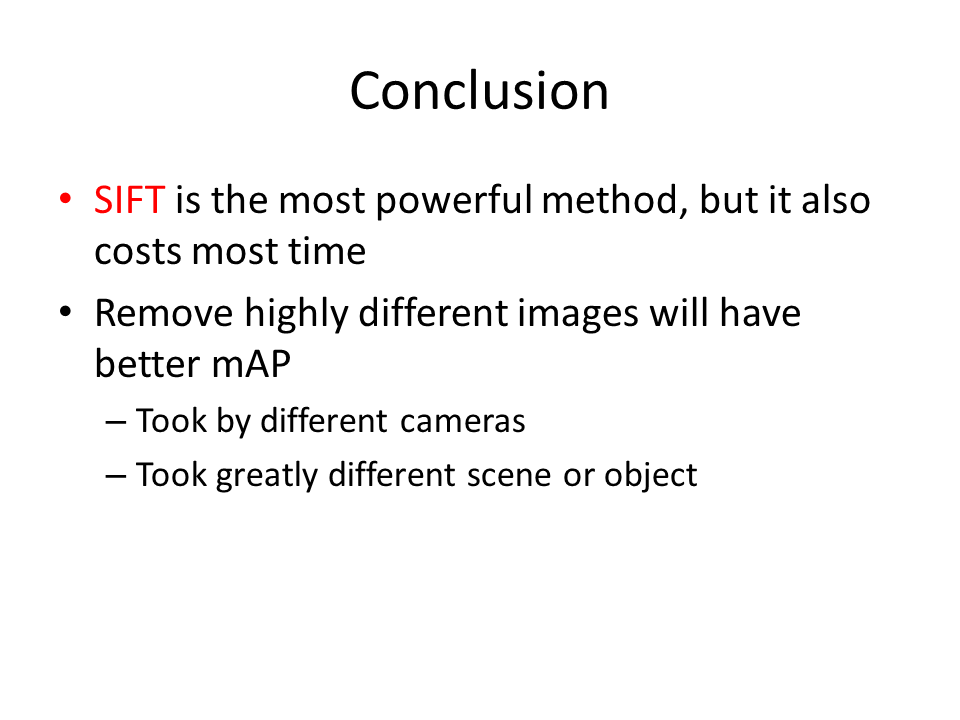 Conclusion

• SIFT is the most powerful method, but it also costs most time

• Remove highly different images will have better mAP

– Took by different cameras

– Took greatly different scene or object